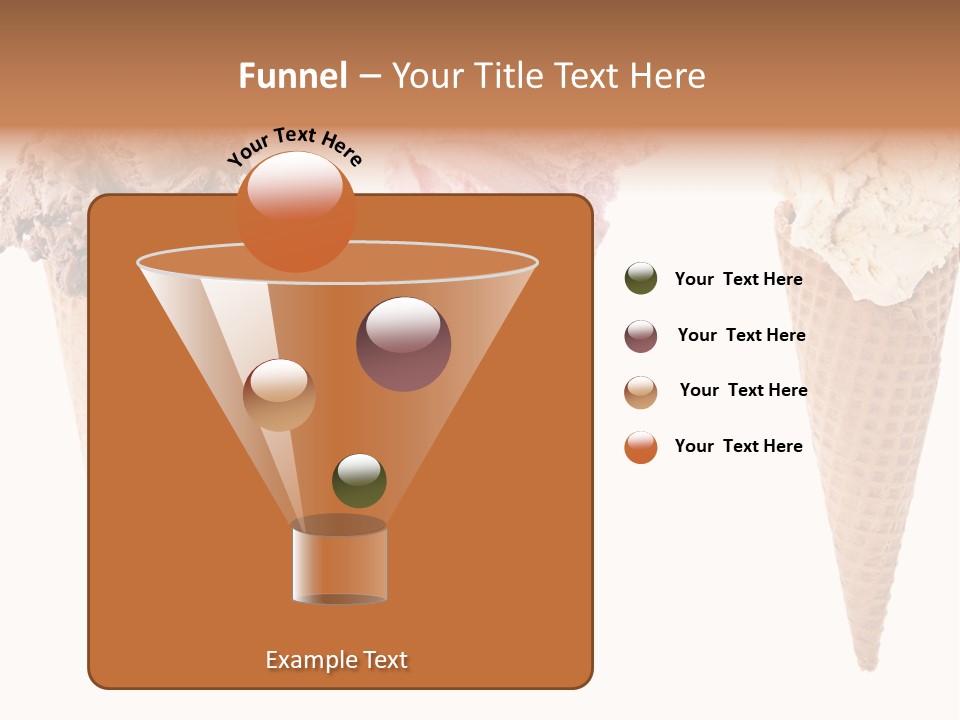 Funnel – Your Title Text Here

Your Text Here

Your  Text Here

Your  Text Here

Your  Text Here

Your  Text Here

Example Text